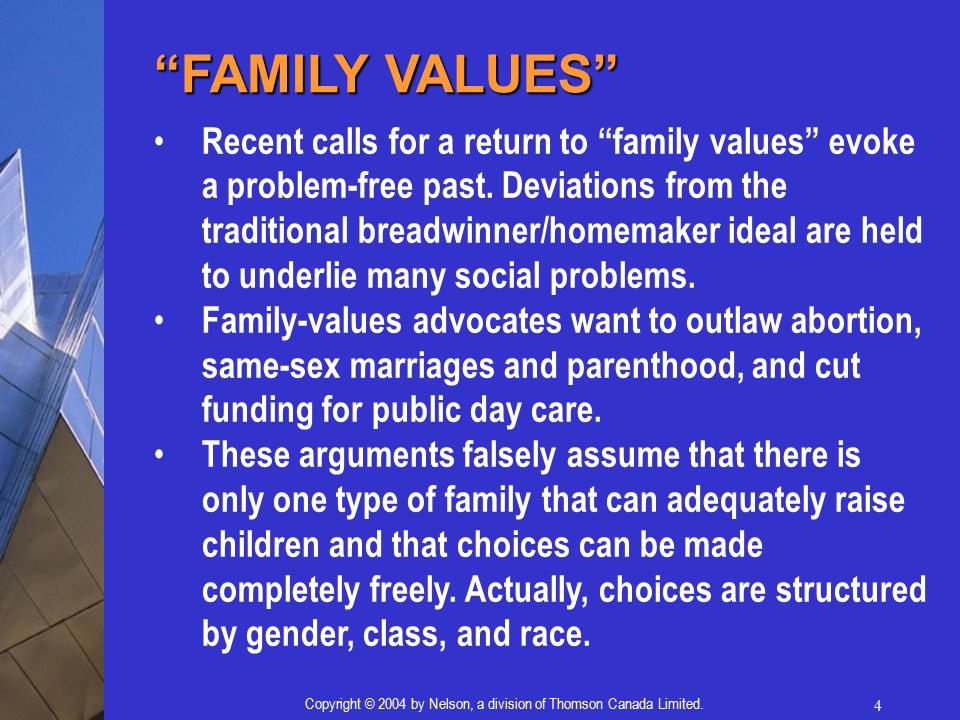 “FAMILY VALUES”

• Recent calls for a return to “family values” evoke a problem-free past. Deviations from the traditional breadwinner/homemaker ideal are held to underlie many social problems.
• Family-values advocates want to outlaw abortion, same-sex marriages and parenthood, and cut funding for public day care.
• These arguments falsely assume that there is only one type of family that can adequately raise children and that choices can be made completely freely. Actually, choices are structured by gender, class, and race.

Copyright © 2004 by Nelson, a division of Thomson Canada Limited.

4